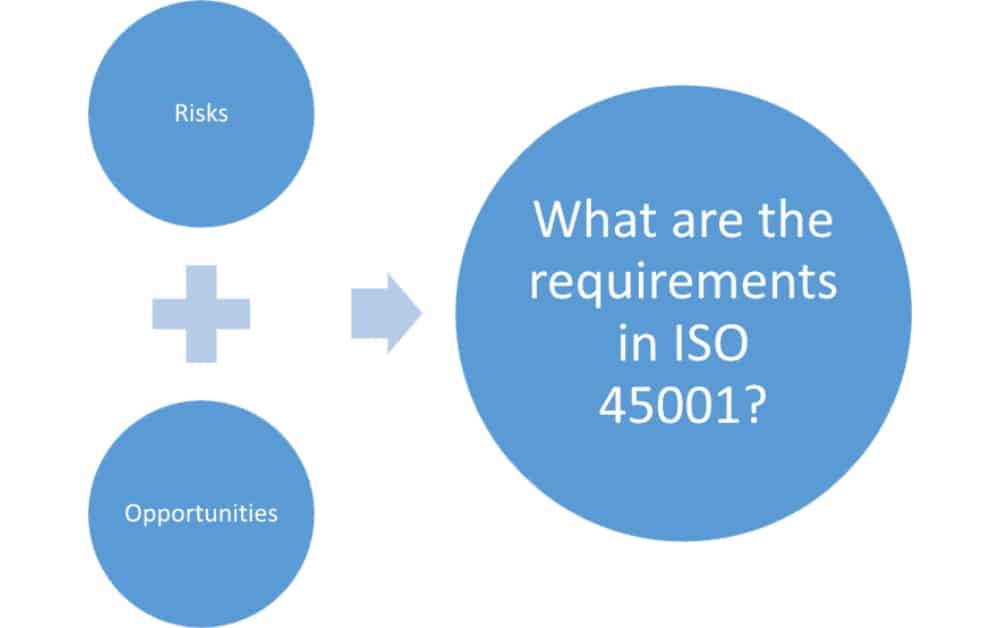 Risks

Opportunities

What are the requirements in ISO 45001?